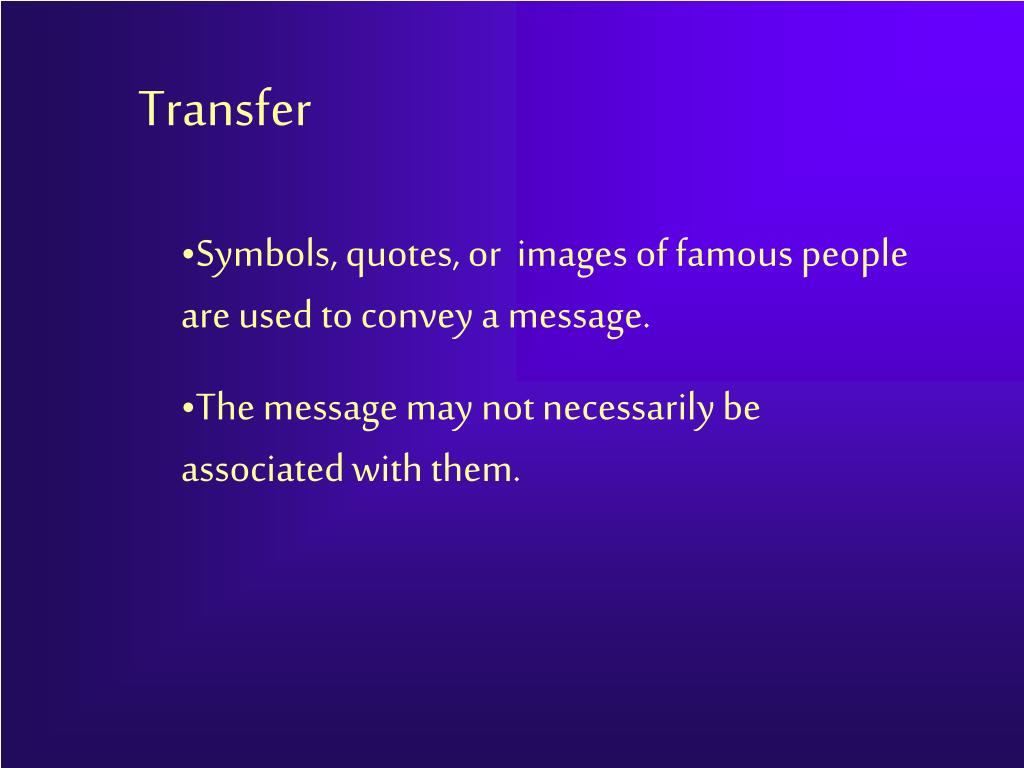 Transfer

•Symbols, quotes, or  images of famous people are used to convey a message.

•The message may not necessarily be associated with them.